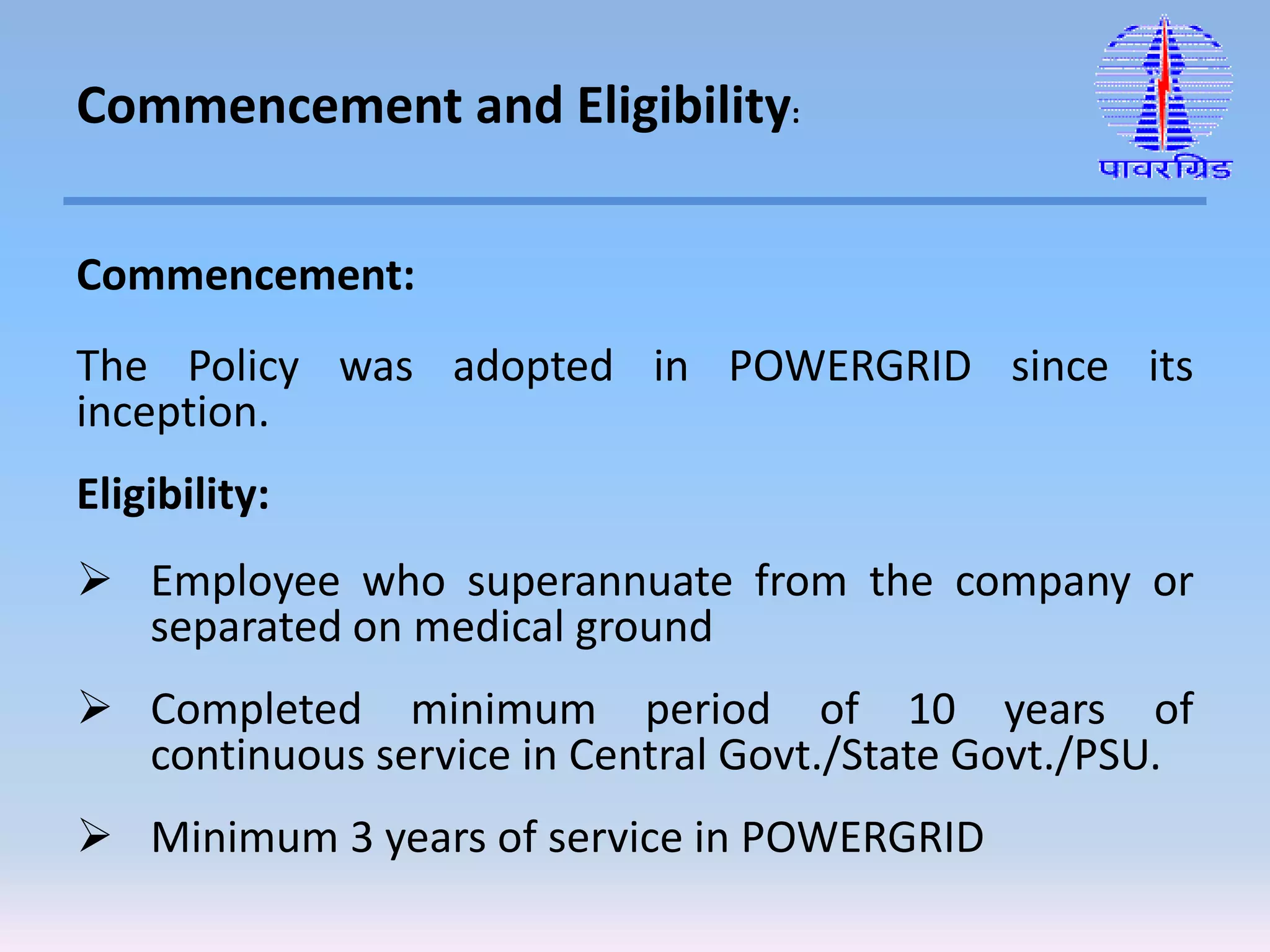 Commencement and Eligibility:

पावरग्रिड

Commencement:

The Policy was adopted in POWERGRID since its inception.

Eligibility:

➢ Employee who superannuate from the company or separated on medical ground

➢ Completed minimum period of 10 years of continuous service in Central Govt./State Govt./PSU.

➢ Minimum 3 years of service in POWERGRID